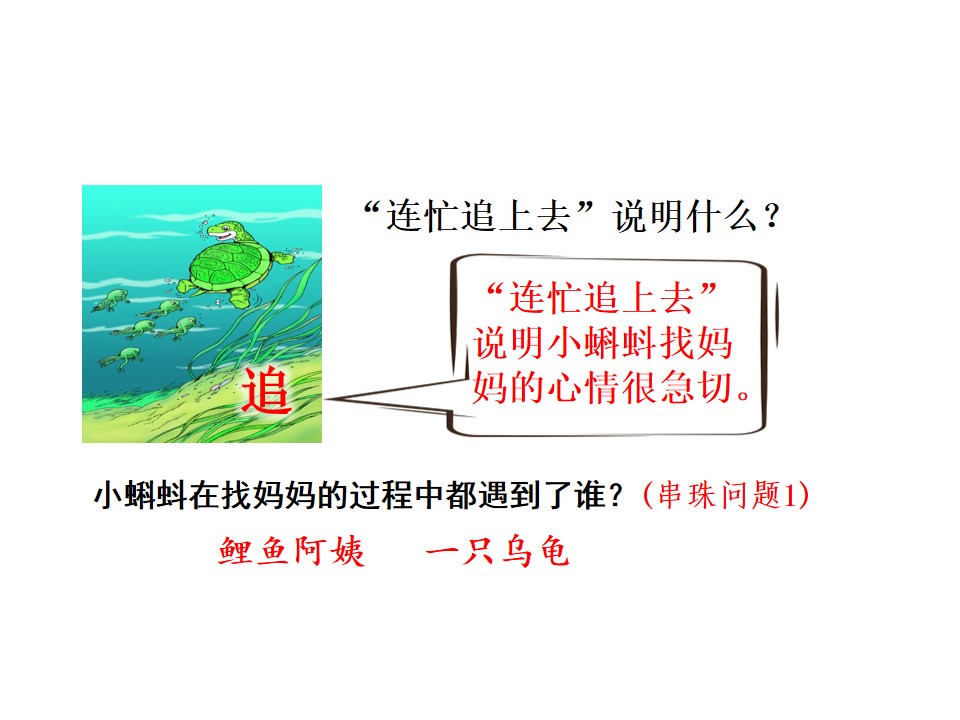 追

“连忙追上去”说明什么？

“连忙追上去”说明小蝌蚪找妈妈的心情很急切。

小蝌蚪在找妈妈的过程中都遇到了谁？(串珠问题1)

鲤鱼阿姨 一只乌龟